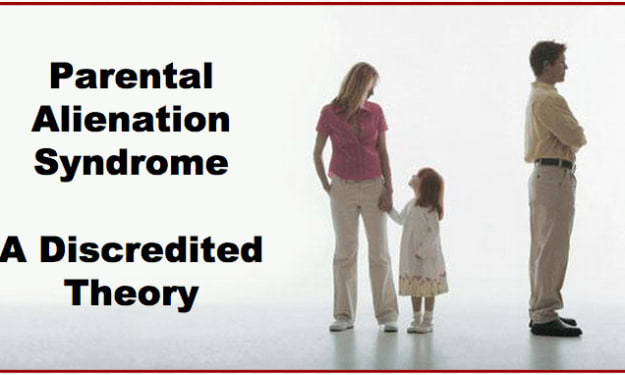 Parental Alienation Syndrome

A Discredited Theory